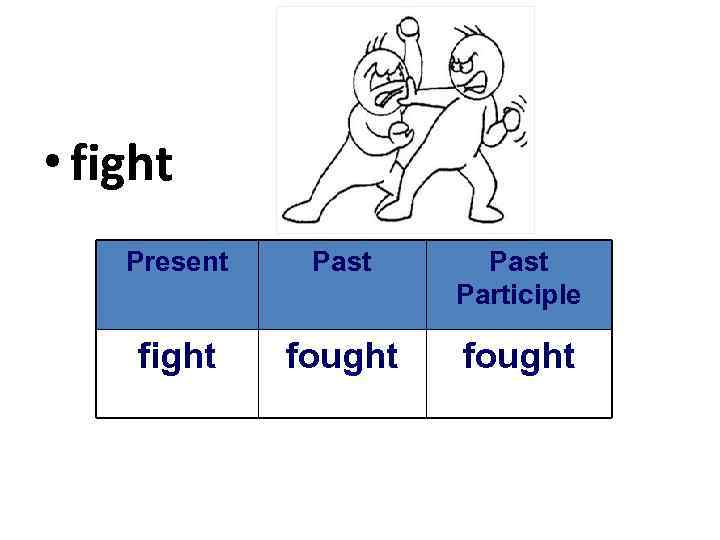 • fight

| Present | Past | Past Participle |
|---|---|---|
| fight | fought | fought |